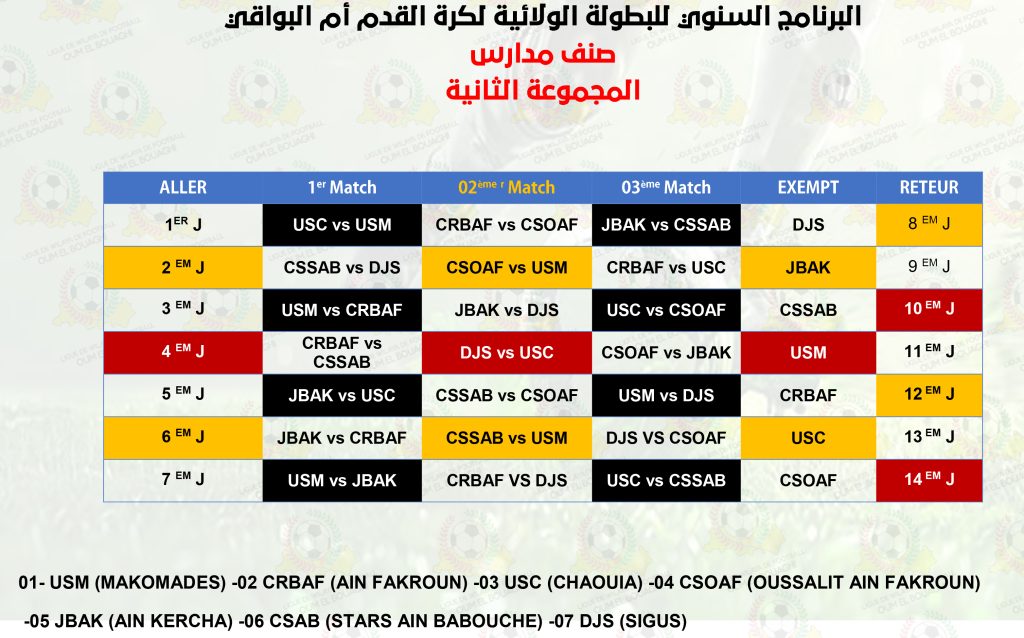 البرنامج السنوي للبطولة الولائية لكرة القدم أم البواقي
صنف مدارس
المجموعة الثانية

| ALLER | 1$^{er}$ Match | 02$^{ème\ r}$ Match | 03$^{ème}$ Match | EXEMPT | RETEUR |
|---|---|---|---|---|---|
| 1$^{ER}$ J | USC vs USM | CRBAF vs CSOAF | JBAK vs CSSAB | DJS | 8 $^{EM}$ J |
| 2 $^{EM}$ J | CSSAB vs DJS | CSOAF vs USM | CRBAF vs USC | JBAK | 9 $^{EM}$ J |
| 3 $^{EM}$ J | USM vs CRBAF | JBAK vs DJS | USC vs CSOAF | CSSAB | 10 $^{EM}$ J |
| 4 $^{EM}$ J | CRBAF vs CSSAB | DJS vs USC | CSOAF vs JBAK | USM | 11 $^{EM}$ J |
| 5 $^{EM}$ J | JBAK vs USC | CSSAB vs CSOAF | USM vs DJS | CRBAF | 12 $^{EM}$ J |
| 6 $^{EM}$ J | JBAK vs CRBAF | CSSAB vs USM | DJS VS CSOAF | USC | 13 $^{EM}$ J |
| 7 $^{EM}$ J | USM vs JBAK | CRBAF VS DJS | USC vs CSSAB | CSOAF | 14 $^{EM}$ J |

01- USM (MAKOMADES) -02 CRBAF (AIN FAKROUN) -03 USC (CHAOUIA) -04 CSOAF (OUSSALIT AIN FAKROUN) -05 JBAK (AIN KERCHA) -06 CSAB (STARS AIN BABOUCHE) -07 DJS (SIGUS)